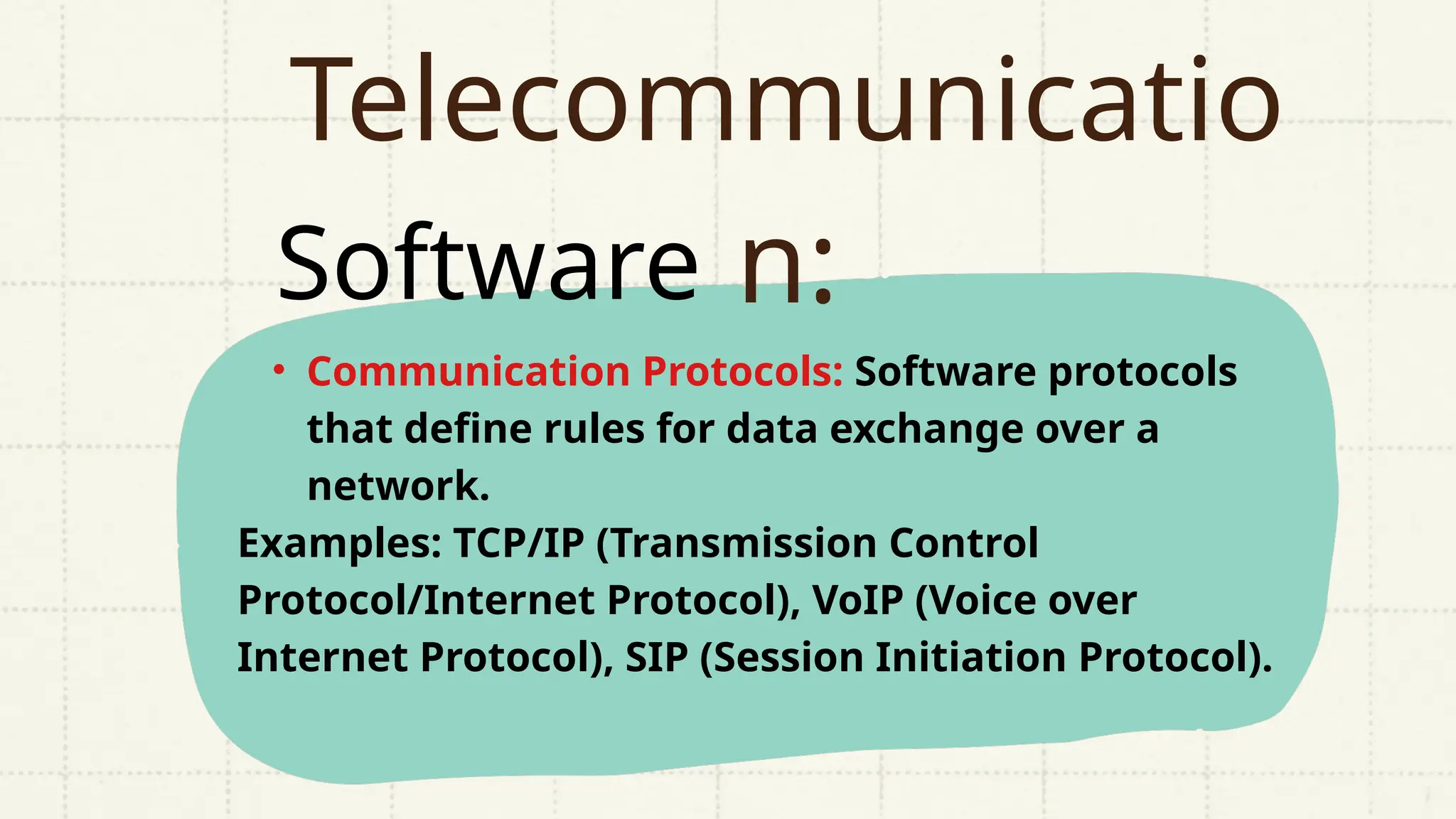 Telecommunicatio
Software n:

• Communication Protocols: Software protocols that define rules for data exchange over a network.

Examples: TCP/IP (Transmission Control Protocol/Internet Protocol), VoIP (Voice over Internet Protocol), SIP (Session Initiation Protocol).